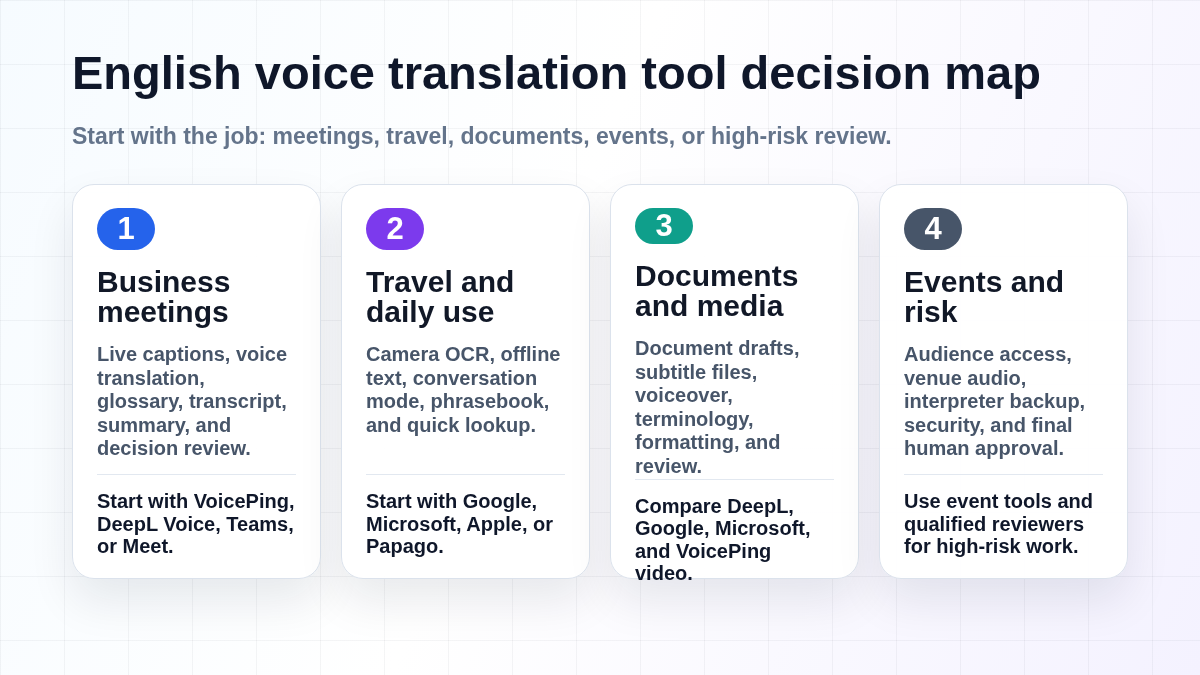 English voice translation tool decision map

Start with the job: meetings, travel, documents, events, or high-risk review.

1

Business meetings

Live captions, voice translation, glossary, transcript, summary, and decision review.

Start with VoicePing, DeepL Voice, Teams, or Meet.

2

Travel and daily use

Camera OCR, offline text, conversation mode, phrasebook, and quick lookup.

Start with Google, Microsoft, Apple, or Papago.

3

Documents and media

Document drafts, subtitle files, voiceover, terminology, formatting, and review.

Compare DeepL, Google, Microsoft, and VoicePing video.

4

Events and risk

Audience access, venue audio, interpreter backup, security, and final human approval.

Use event tools and qualified reviewers for high-risk work.